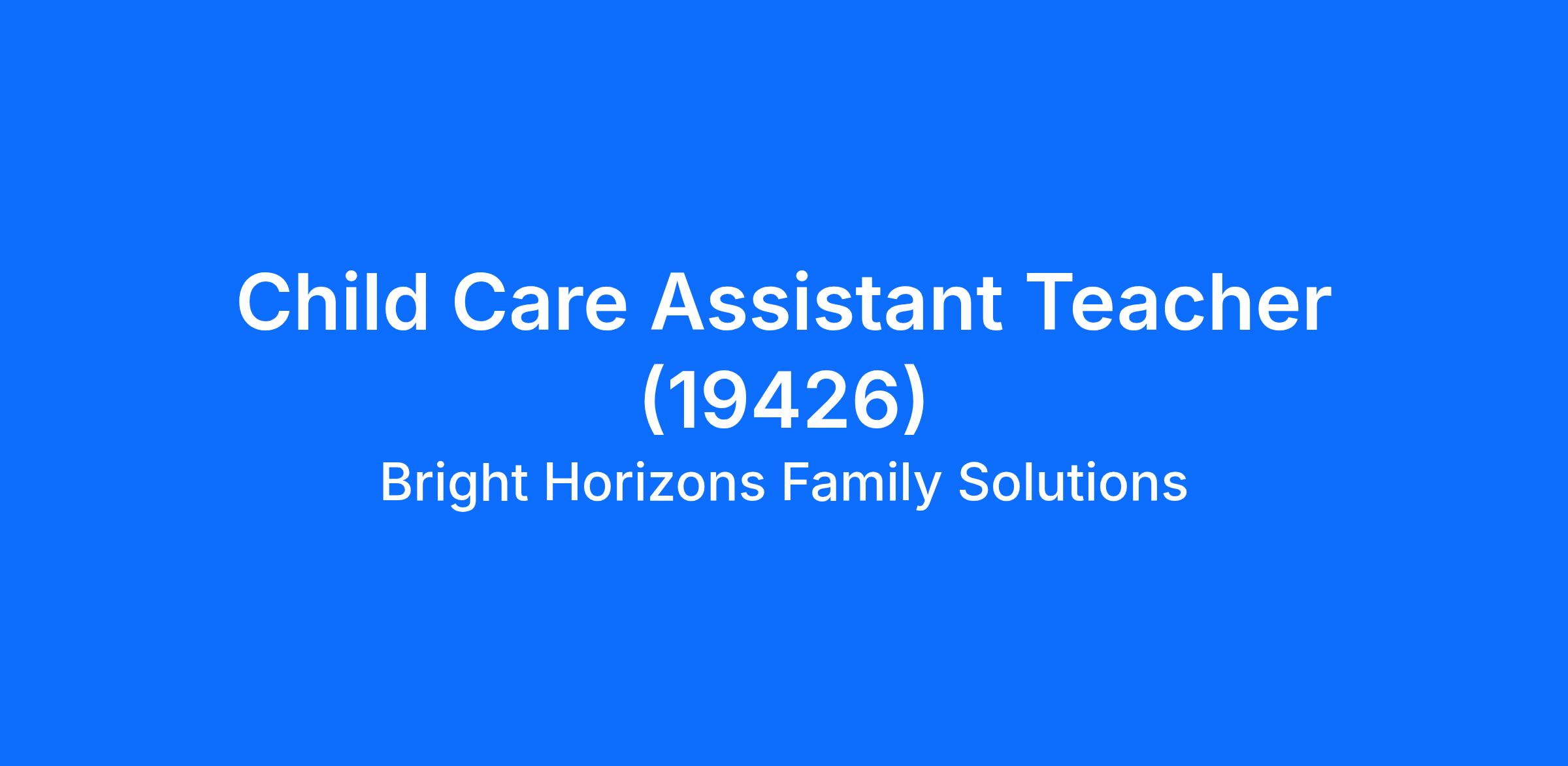 Child Care Assistant Teacher (19426)

Bright Horizons Family Solutions